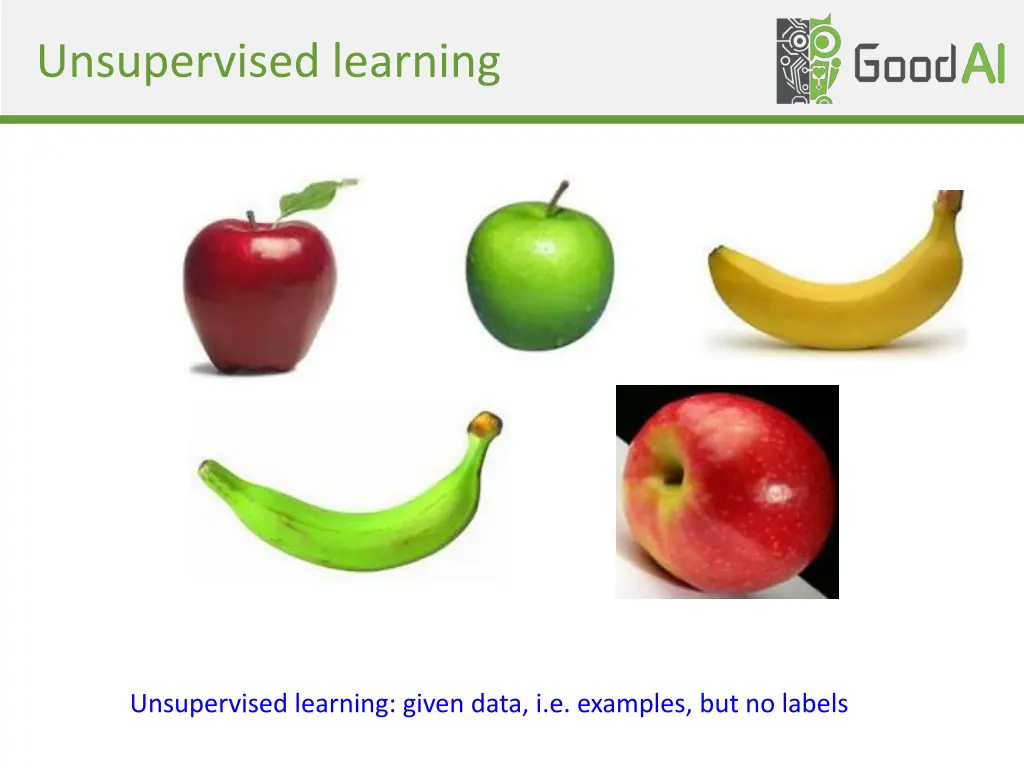 Unsupervised learning

GoodAI

Unsupervised learning: given data, i.e. examples, but no labels